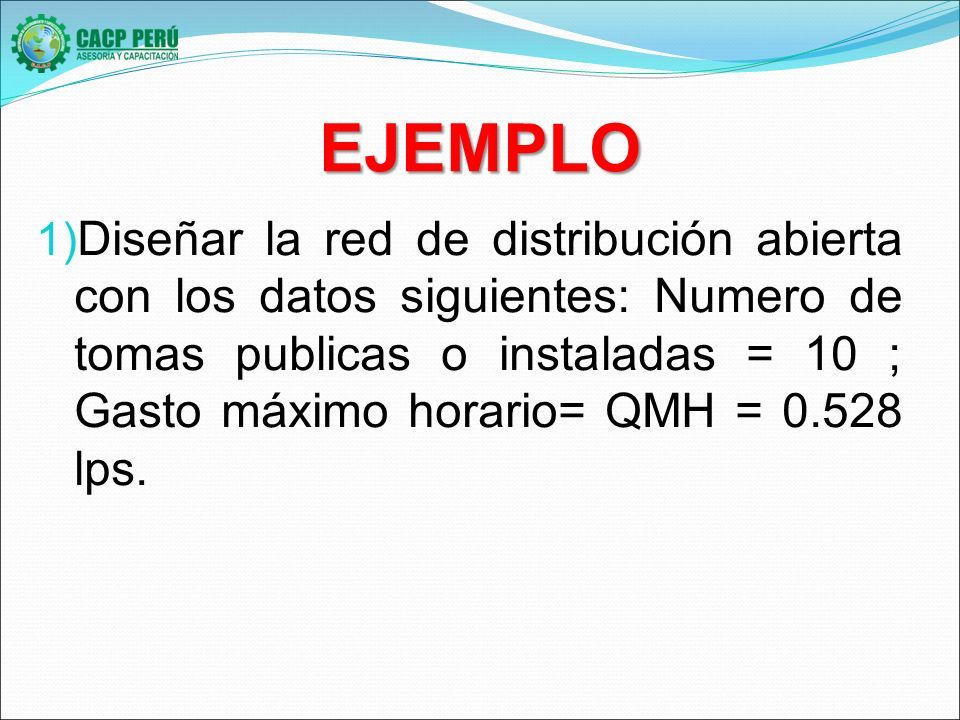 CACP PERÚ
ASESORÍA Y CAPACITACIÓN

EJEMPLO

1)Diseñar la red de distribución abierta con los datos siguientes: Numero de tomas publicas o instaladas = 10 ; Gasto máximo horario= QMH = 0.528 lps.